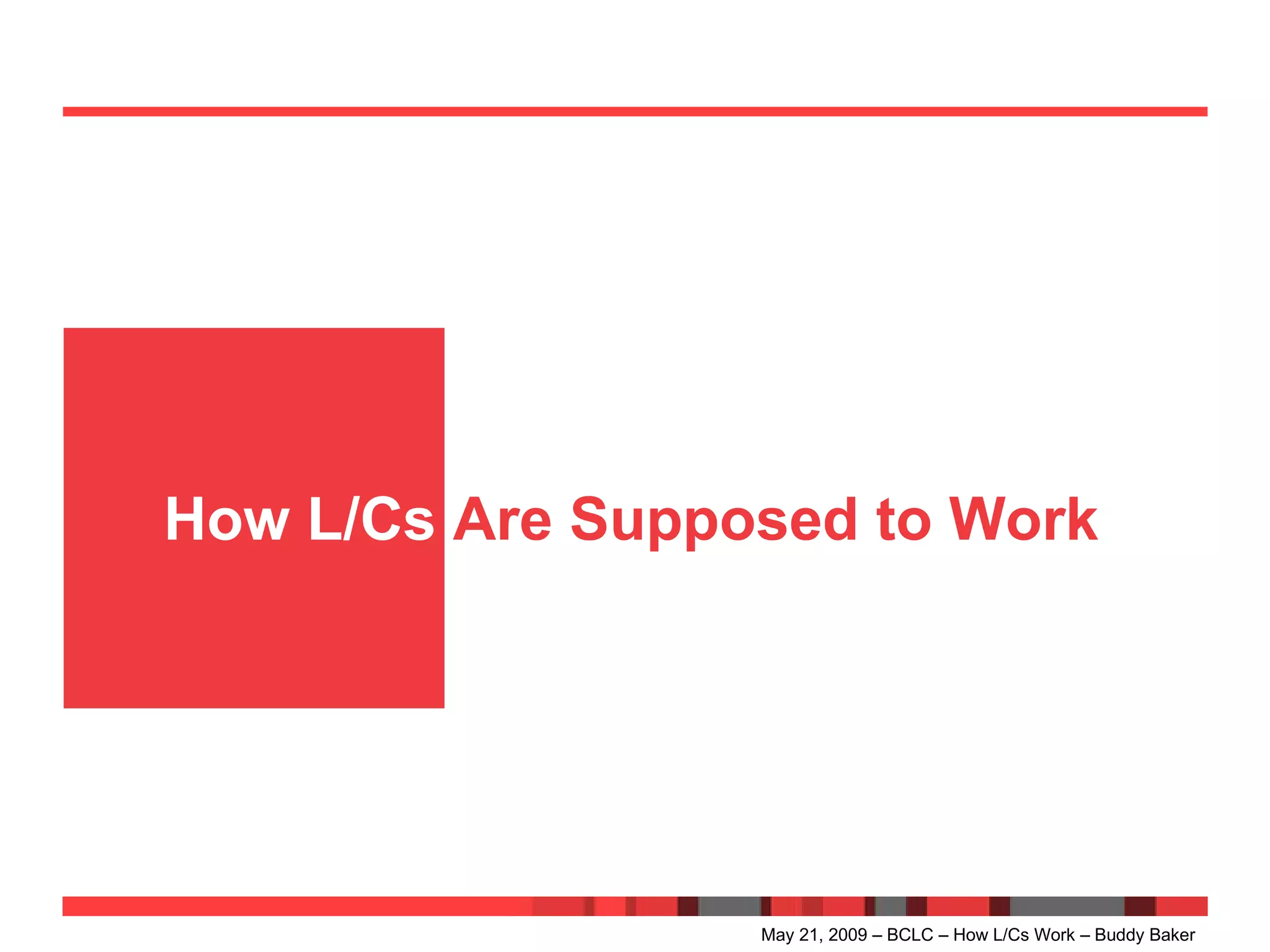 How L/Cs Are Supposed to Work

May 21, 2009 – BCLC – How L/Cs Work – Buddy Baker